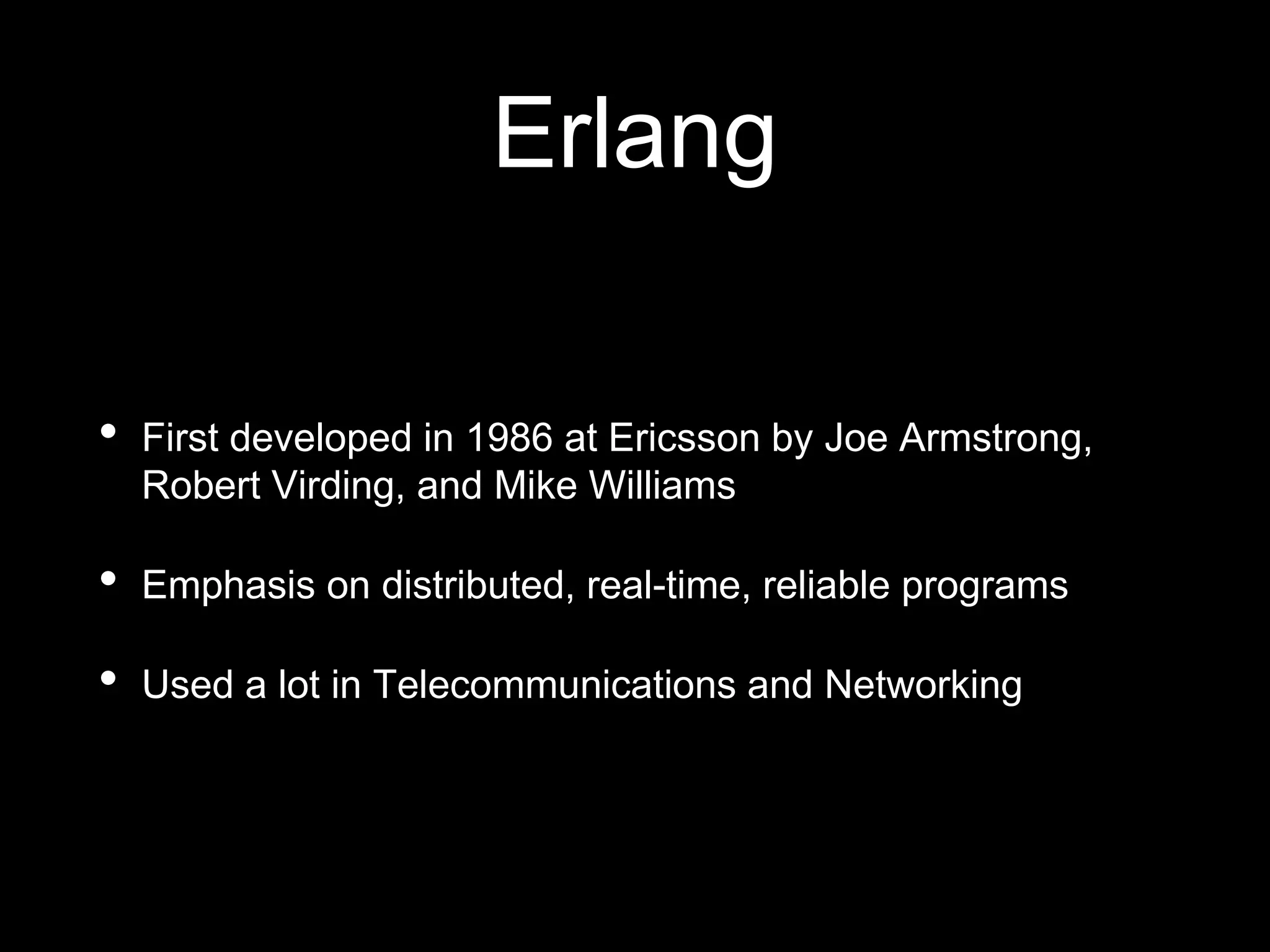 Erlang

• First developed in 1986 at Ericsson by Joe Armstrong, Robert Virding, and Mike Williams

• Emphasis on distributed, real-time, reliable programs

• Used a lot in Telecommunications and Networking